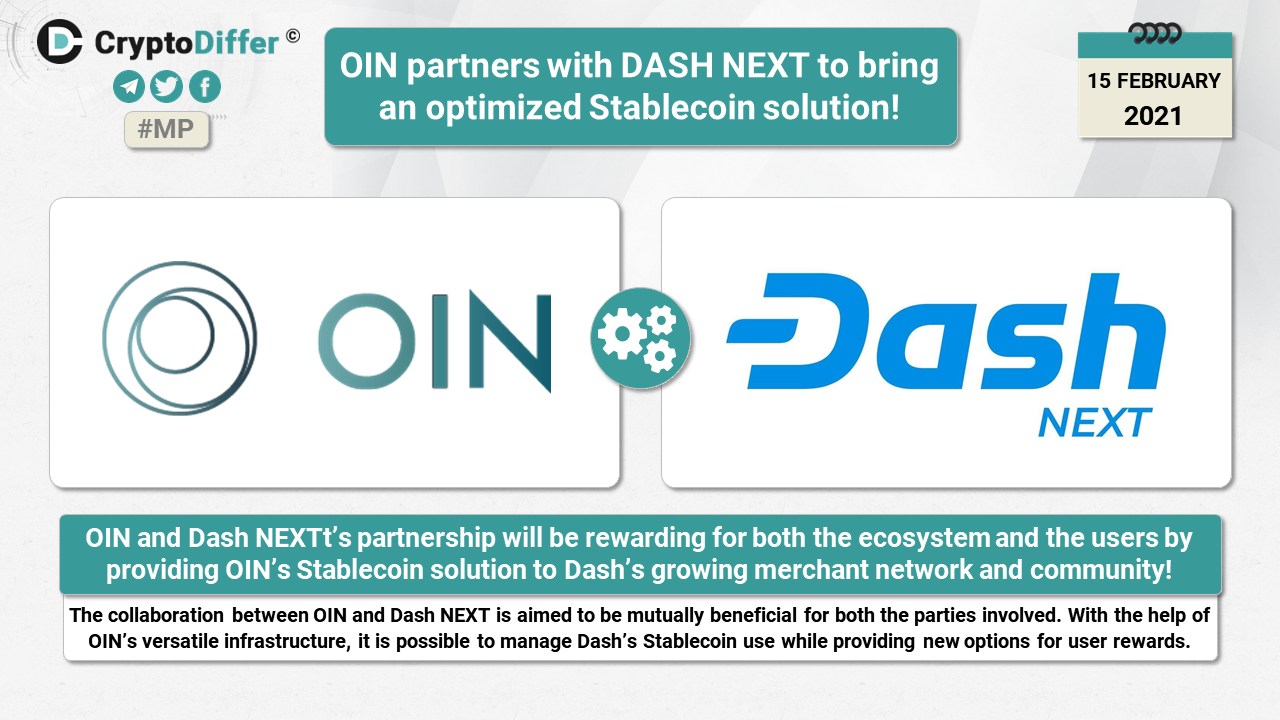 CryptoDiffer ©

#MP

OIN partners with DASH NEXT to bring an optimized Stablecoin solution!

15 FEBRUARY
2021

OIN

Dash
NEXT

OIN and Dash NEXTt's partnership will be rewarding for both the ecosystem and the users by providing OIN's Stablecoin solution to Dash's growing merchant network and community!

The collaboration between OIN and Dash NEXT is aimed to be mutually beneficial for both the parties involved. With the help of OIN's versatile infrastructure, it is possible to manage Dash's Stablecoin use while providing new options for user rewards.